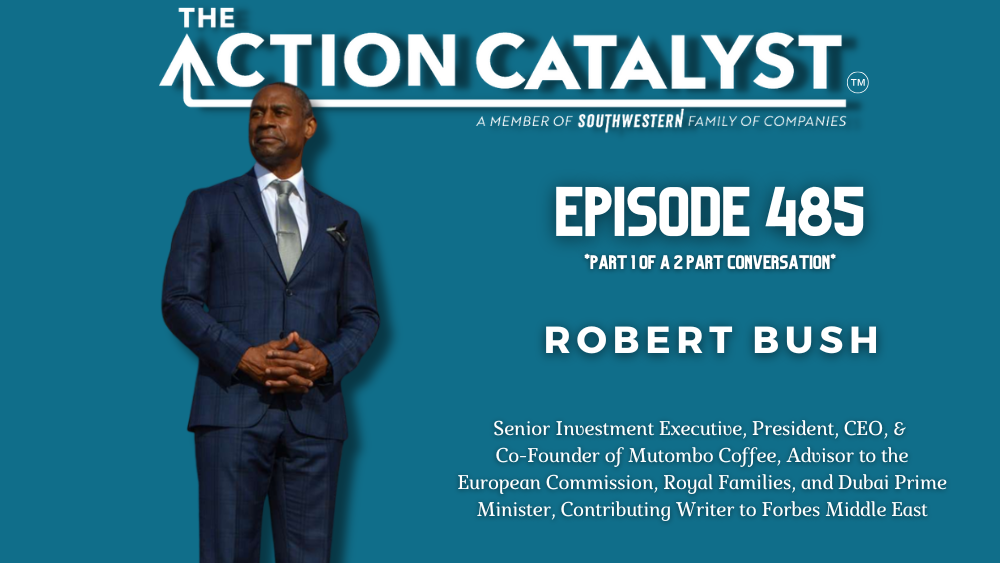 THE ACTION CATALYST™

A MEMBER OF SOUTHWESTERN FAMILY OF COMPANIES

EPISODE 485

*PART 1 OF A 2 PART CONVERSATION*

ROBERT BUSH

Senior Investment Executive, President, CEO, & Co-Founder of Mutombo Coffee, Advisor to the European Commission, Royal Families, and Dubai Prime Minister, Contributing Writer to Forbes Middle East